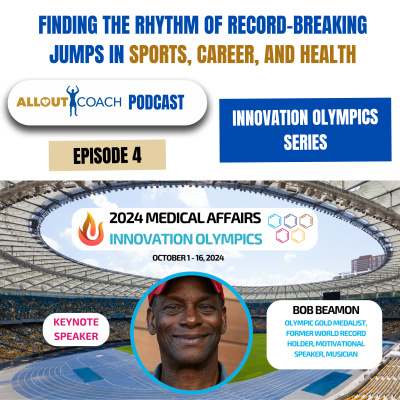 FINDING THE RHYTHM OF RECORD-BREAKING JUMPS IN SPORTS, CAREER, AND HEALTH

ALLOUT COACH PODCAST

INNOVATION OLYMPICS SERIES

EPISODE 4

2024 MEDICAL AFFAIRS
INNOVATION OLYMPICS

OCTOBER 1 - 16, 2024

KEYNOTE SPEAKER

BOB BEAMON

OLYMPIC GOLD MEDALIST, FORMER WORLD RECORD HOLDER, MOTIVATIONAL SPEAKER, MUSICIAN